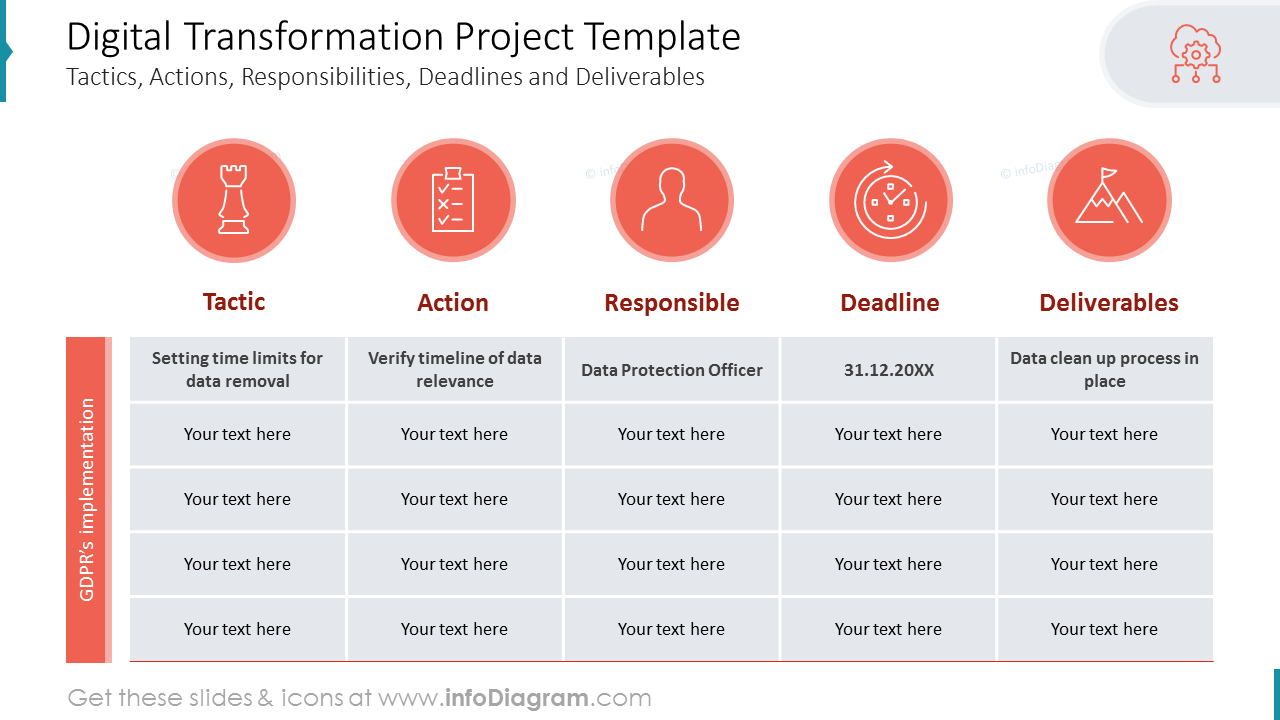 Digital Transformation Project Template
Tactics, Actions, Responsibilities, Deadlines and Deliverables

GDPR's implementation

| Tactic | Action | Responsible | Deadline | Deliverables |
|---|---|---|---|---|
| Setting time limits for data removal | Verify timeline of data relevance | Data Protection Officer | 31.12.20XX | Data clean up process in place |
| Your text here | Your text here | Your text here | Your text here | Your text here |
| Your text here | Your text here | Your text here | Your text here | Your text here |
| Your text here | Your text here | Your text here | Your text here | Your text here |
| Your text here | Your text here | Your text here | Your text here | Your text here |

Get these slides & icons at www.infoDiagram.com